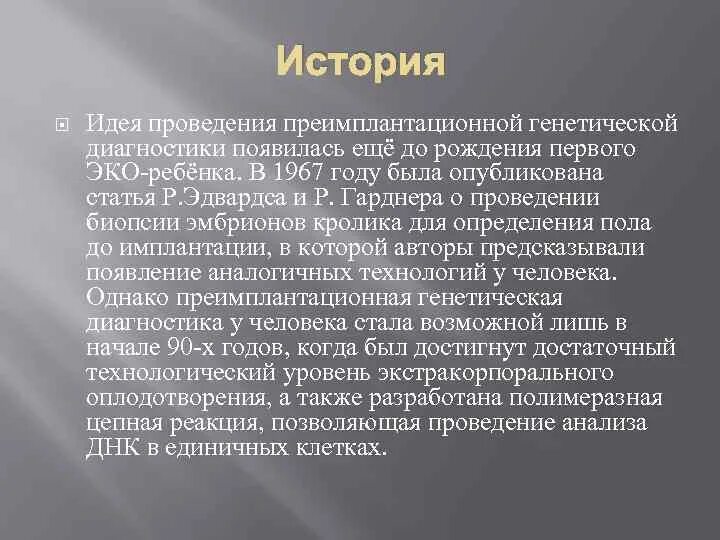 История

Идея проведения преимплантационной генетической диагностики появилась ещё до рождения первого ЭКО-ребёнка. В 1967 году была опубликована статья Р.Эдвардса и Р. Гарднера о проведении биопсии эмбрионов кролика для определения пола до имплантации, в которой авторы предсказывали появление аналогичных технологий у человека. Однако преимплантационная генетическая диагностика у человека стала возможной лишь в начале 90-х годов, когда был достигнут достаточный технологический уровень экстракорпорального оплодотворения, а также разработана полимеразная цепная реакция, позволяющая проведение анализа ДНК в единичных клетках.